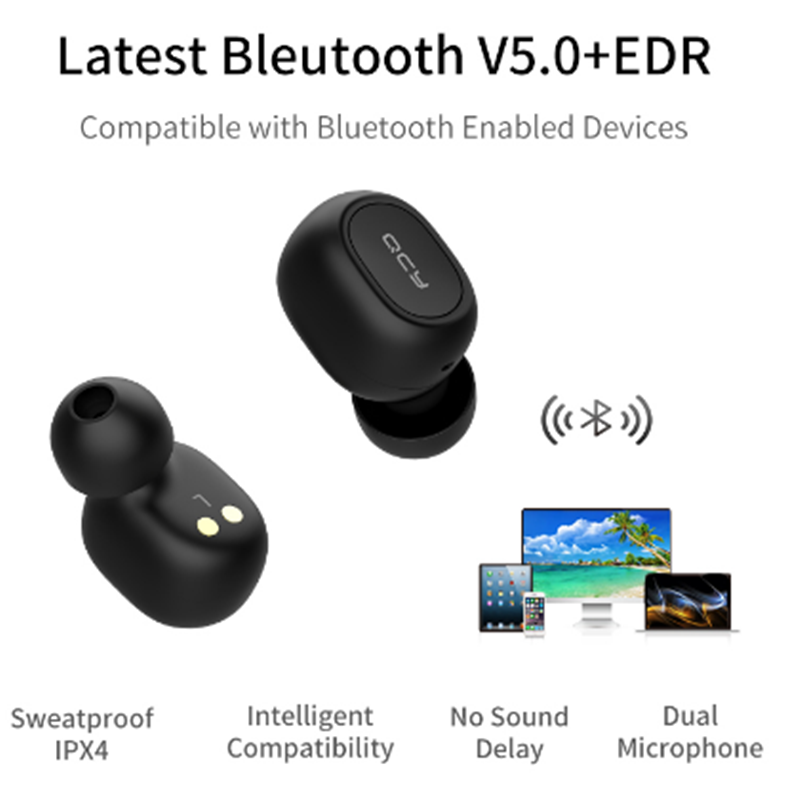 Latest Bleutooth V5.0+EDR

Compatible with Bluetooth Enabled Devices

QCY

L

Sweatproof IPX4

Intelligent Compatibility

No Sound Delay

Dual Microphone